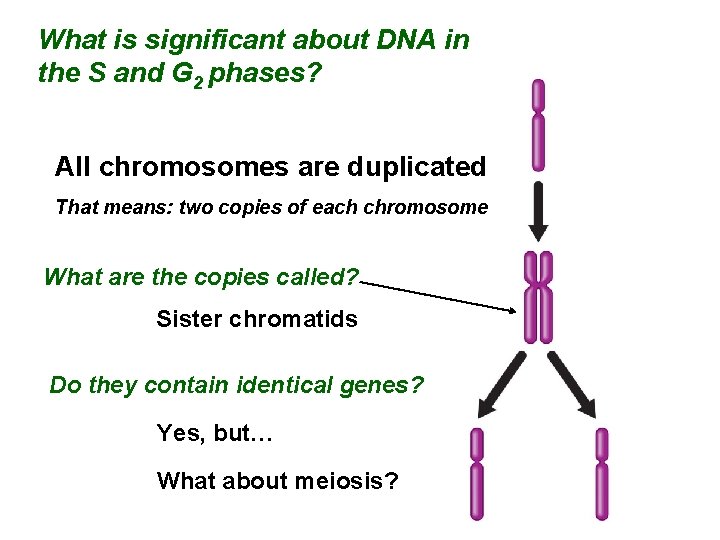 What is significant about DNA in the S and $G_2$ phases?

All chromosomes are duplicated

That means: two copies of each chromosome

What are the copies called?

Sister chromatids

Do they contain identical genes?

Yes, but…

What about meiosis?